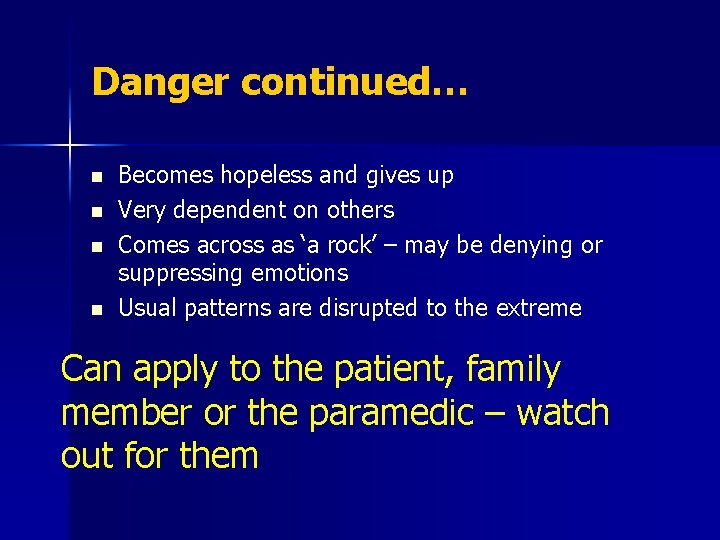 Danger continued…

- Becomes hopeless and gives up
- Very dependent on others
- Comes across as ‘a rock’ – may be denying or suppressing emotions
- Usual patterns are disrupted to the extreme

Can apply to the patient, family member or the paramedic – watch out for them